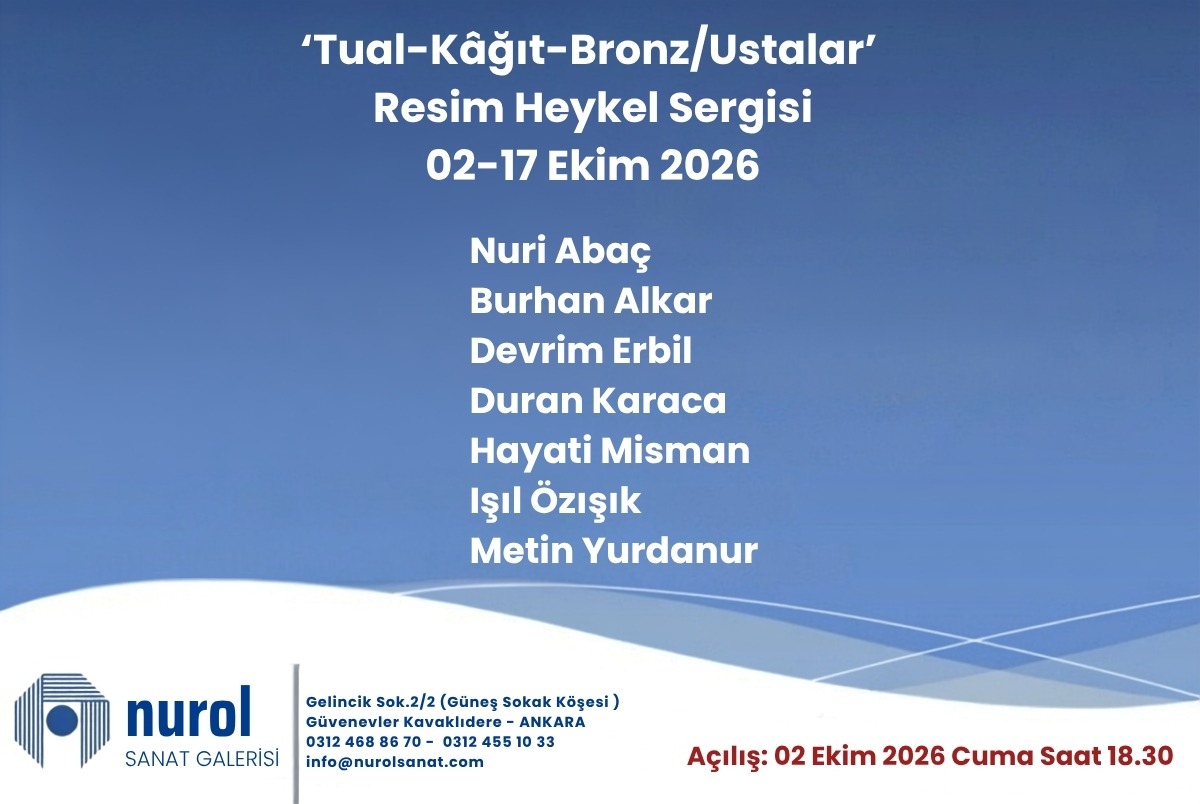 'Tual-Kâğıt-Bronz/Ustalar'
Resim Heykel Sergisi
02-17 Ekim 2026

Nuri Abaç
Burhan Alkar
Devrim Erbil
Duran Karaca
Hayati Misman
Işıl Özışık
Metin Yurdanur

nurol
SANAT GALERİSİ

Gelincik Sok.2/2 (Güneş Sokak Köşesi )
Güvenevler Kavaklıdere - ANKARA
0312 468 86 70 - 0312 455 10 33
info@nurolsanat.com

Açılış: 02 Ekim 2026 Cuma Saat 18.30